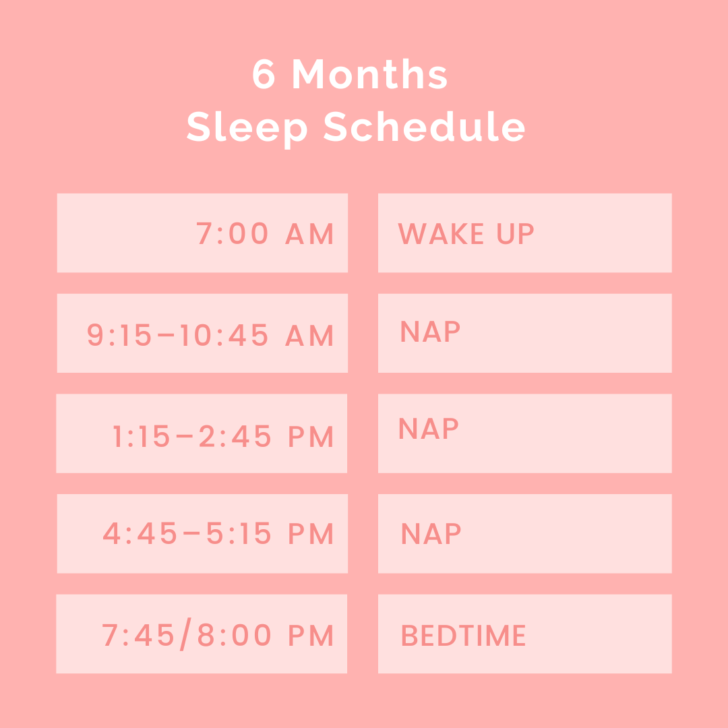 6 Months
Sleep Schedule

| 7:00 AM | WAKE UP |
|---|---|
| 9:15–10:45 AM | NAP |
| 1:15–2:45 PM | NAP |
| 4:45–5:15 PM | NAP |
| 7:45/8:00 PM | BEDTIME |